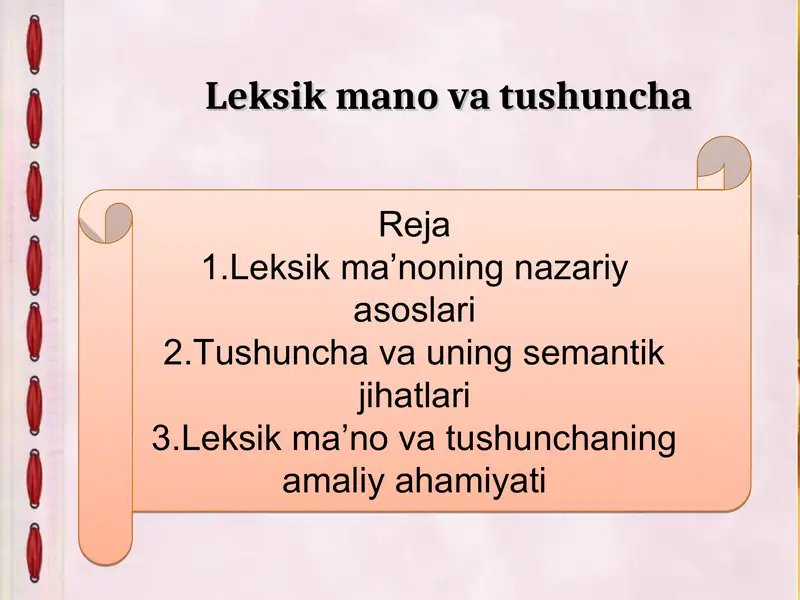 Leksik mano va tushuncha

Reja
1.Leksik ma’noning nazariy asoslari
2.Tushuncha va uning semantik jihatlari
3.Leksik ma’no va tushunchaning amaliy ahamiyati